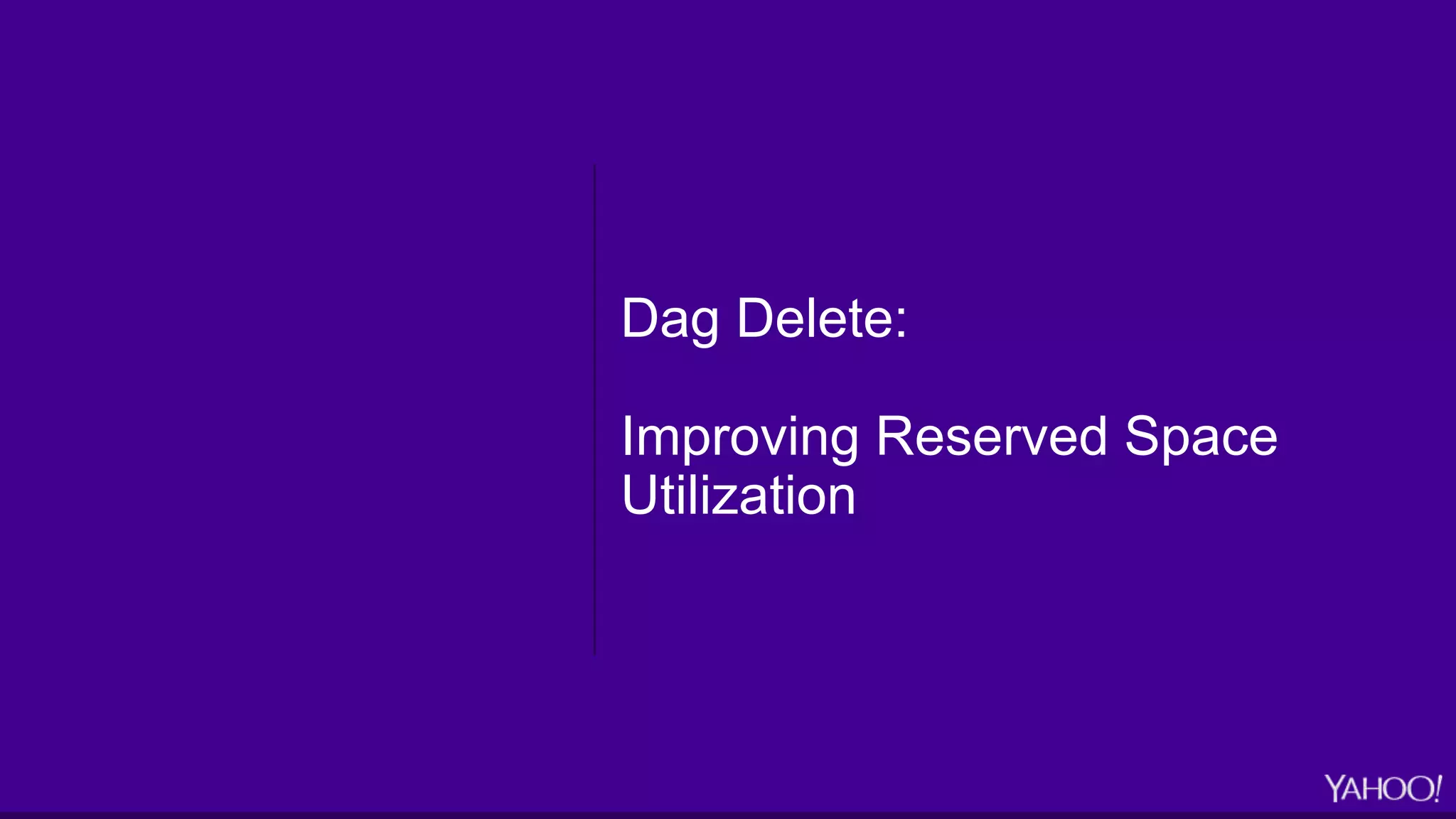 Dag Delete:

Improving Reserved Space Utilization

YAHOO!